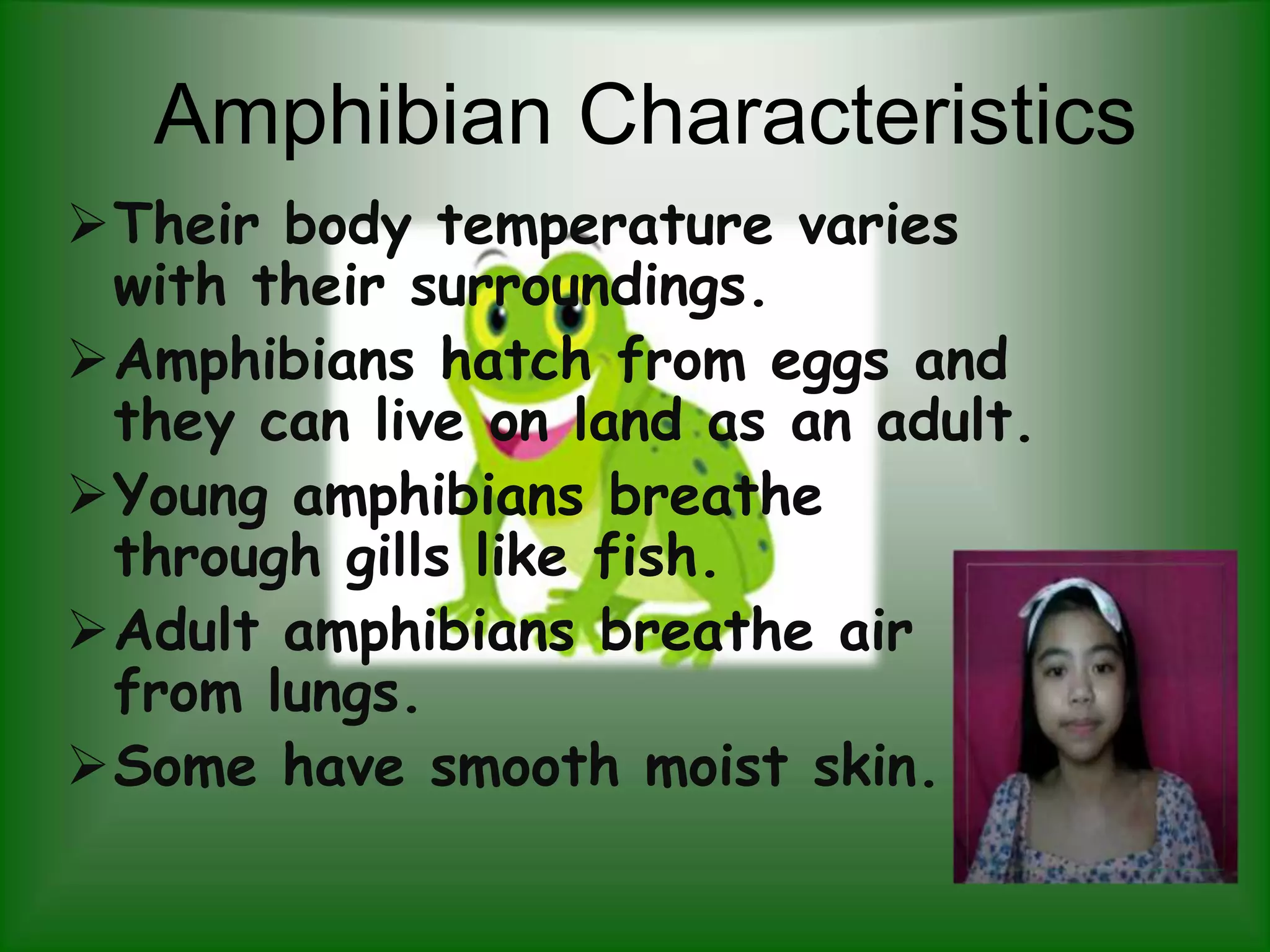 Amphibian Characteristics

➢ Their body temperature varies with their surroundings.

➢ Amphibians hatch from eggs and they can live on land as an adult.

➢ Young amphibians breathe through gills like fish.

➢ Adult amphibians breathe air from lungs.

➢ Some have smooth moist skin.